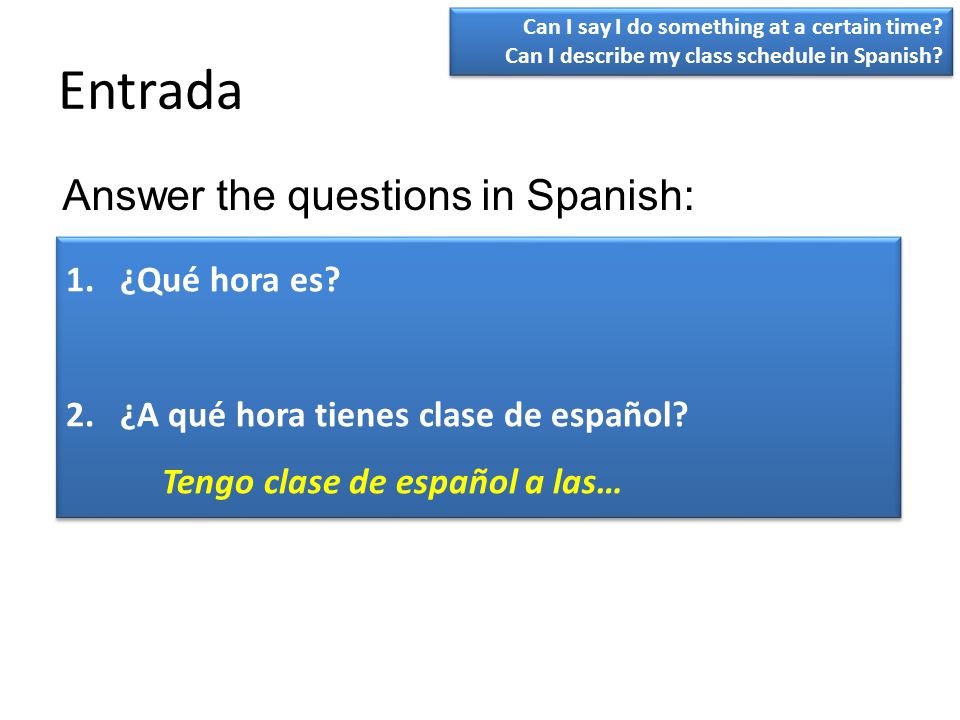 Can I say I do something at a certain time?
Can I describe my class schedule in Spanish?

Entrada

Answer the questions in Spanish:

1. ¿Qué hora es?

2. ¿A qué hora tienes clase de español?

Tengo clase de español a las…